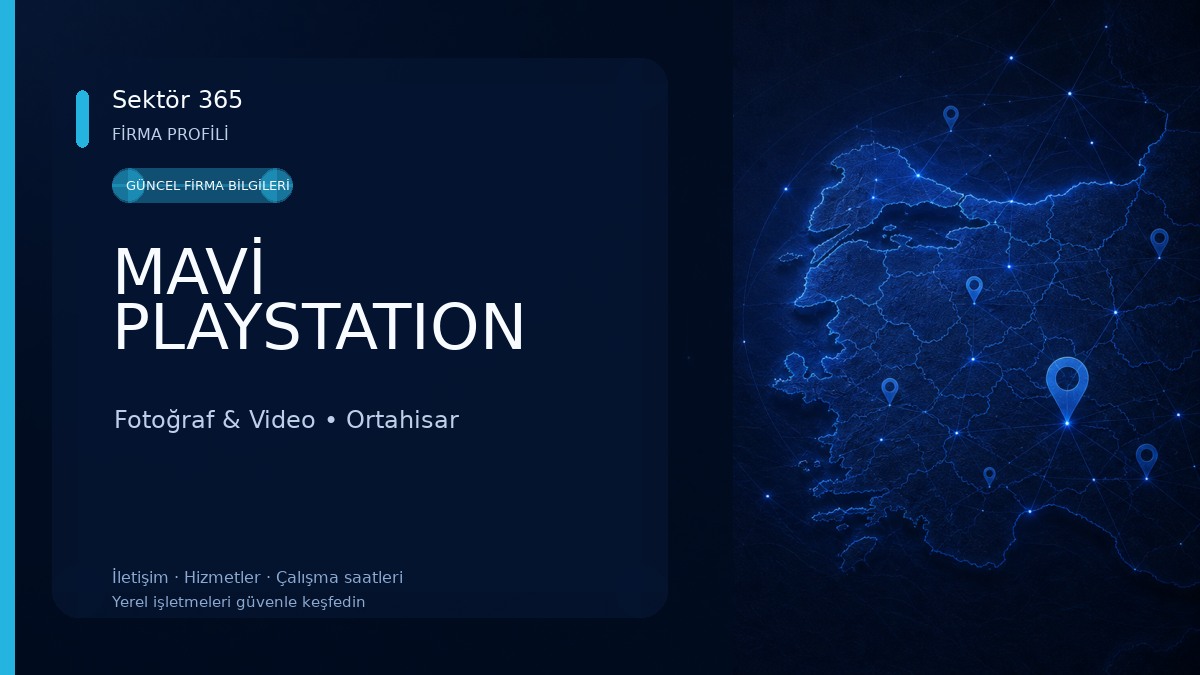 Sektör 365
FİRMA PROFİLİ

GÜNCEL FİRMA BİLGİLERİ

MAVİ PLAYSTATION

Fotoğraf & Video • Ortahisar

İletişim · Hizmetler · Çalışma saatleri
Yerel işletmeleri güvenle keşfedin